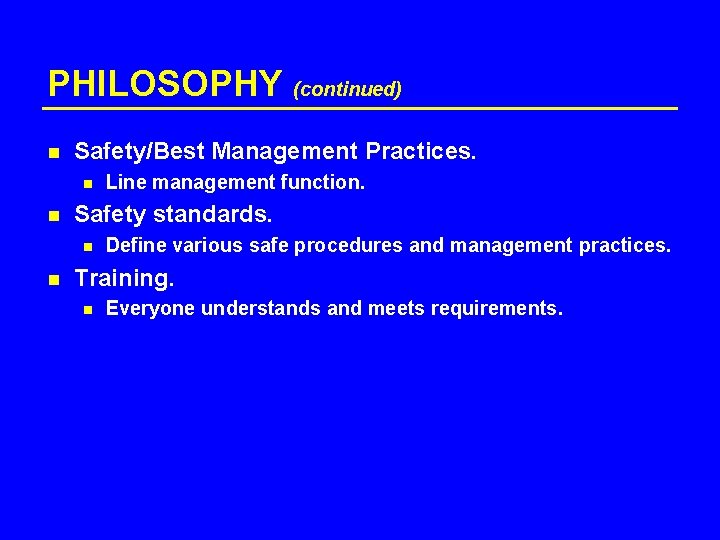 PHILOSOPHY (continued)

- Safety/Best Management Practices.
  - Line management function.
- Safety standards.
  - Define various safe procedures and management practices.
- Training.
  - Everyone understands and meets requirements.